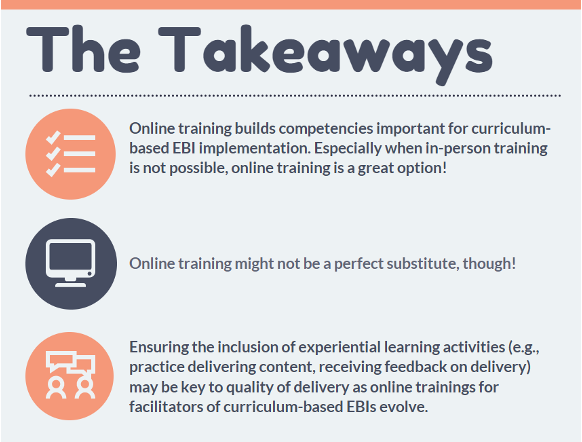 The Takeaways

Online training builds competencies important for curriculum-based EBI implementation. Especially when in-person training is not possible, online training is a great option!

Online training might not be a perfect substitute, though!

Ensuring the inclusion of experiential learning activities (e.g., practice delivering content, receiving feedback on delivery) may be key to quality of delivery as online trainings for facilitators of curriculum-based EBIs evolve.